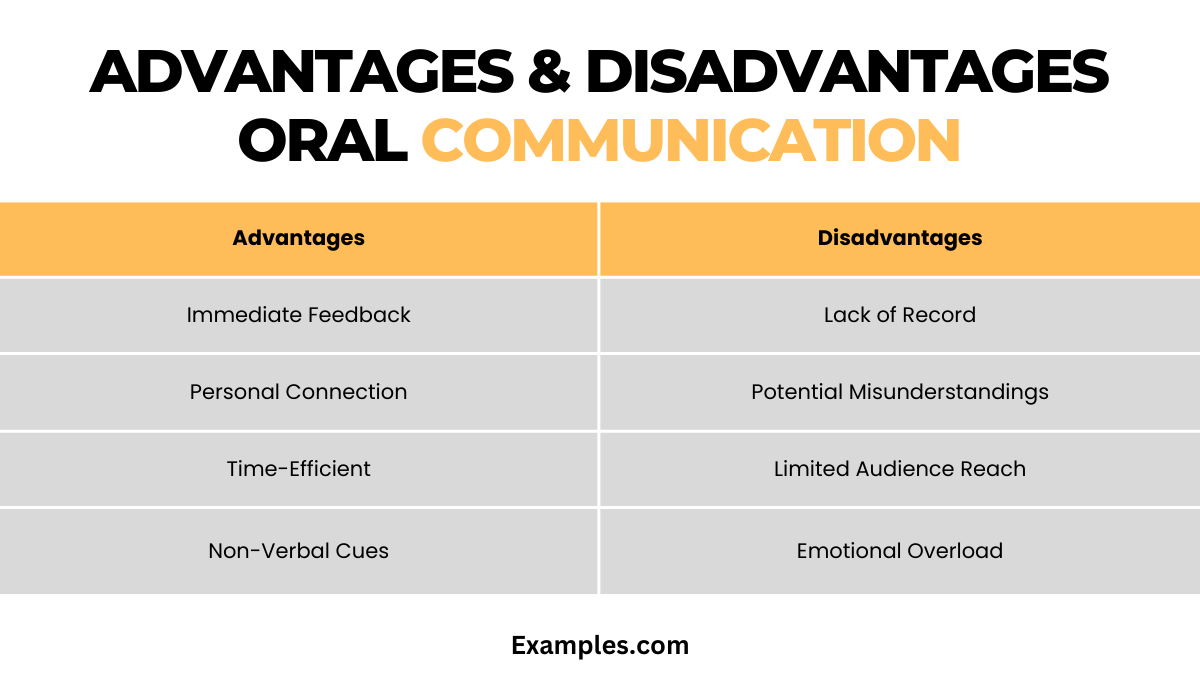 ADVANTAGES & DISADVANTAGES ORAL COMMUNICATION

| Advantages | Disadvantages |
|---|---|
| Immediate Feedback | Lack of Record |
| Personal Connection | Potential Misunderstandings |
| Time-Efficient | Limited Audience Reach |
| Non-Verbal Cues | Emotional Overload |

Examples.com